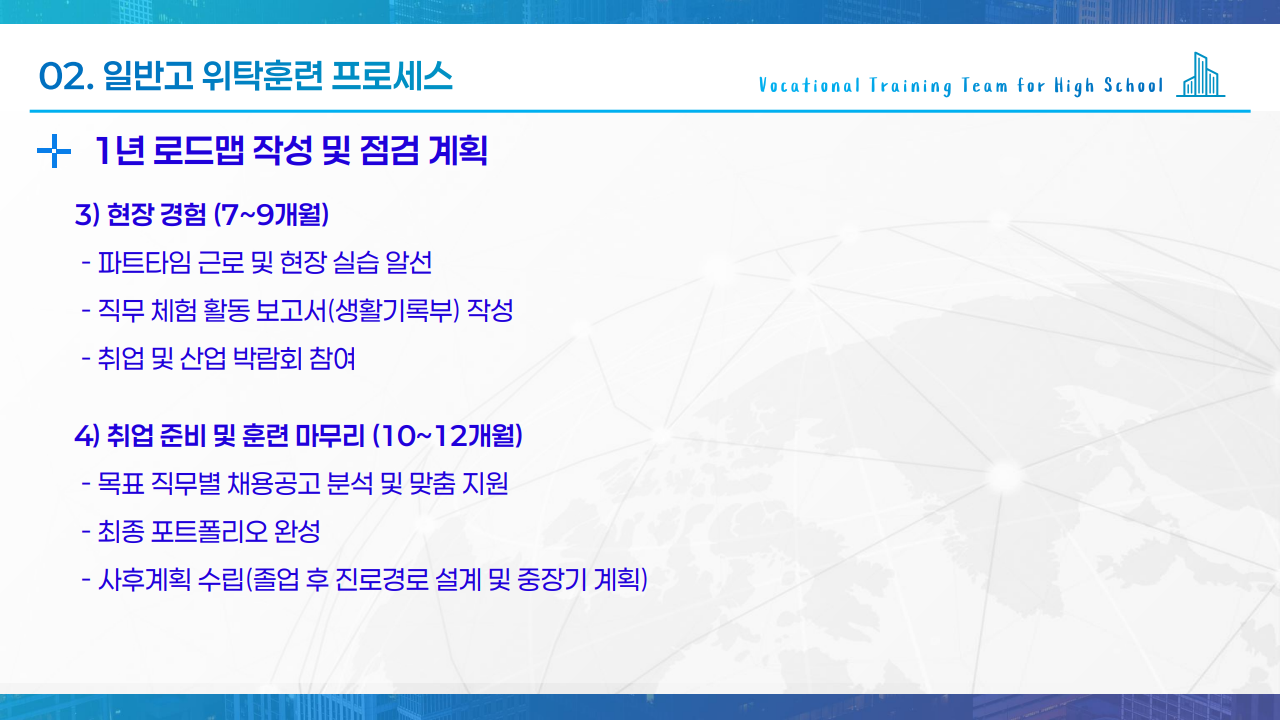 02. 일반고 위탁훈련 프로세스

Vocational Training Team for High School

1년 로드맵 작성 및 점검 계획

3) 현장 경험 (7~9개월)

- 파트타임 근로 및 현장 실습 알선

- 직무 체험 활동 보고서(생활기록부) 작성

- 취업 및 산업 박람회 참여

4) 취업 준비 및 훈련 마무리 (10~12개월)

- 목표 직무별 채용공고 분석 및 맞춤 지원

- 최종 포트폴리오 완성

- 사후계획 수립(졸업 후 진로경로 설계 및 중장기 계획)